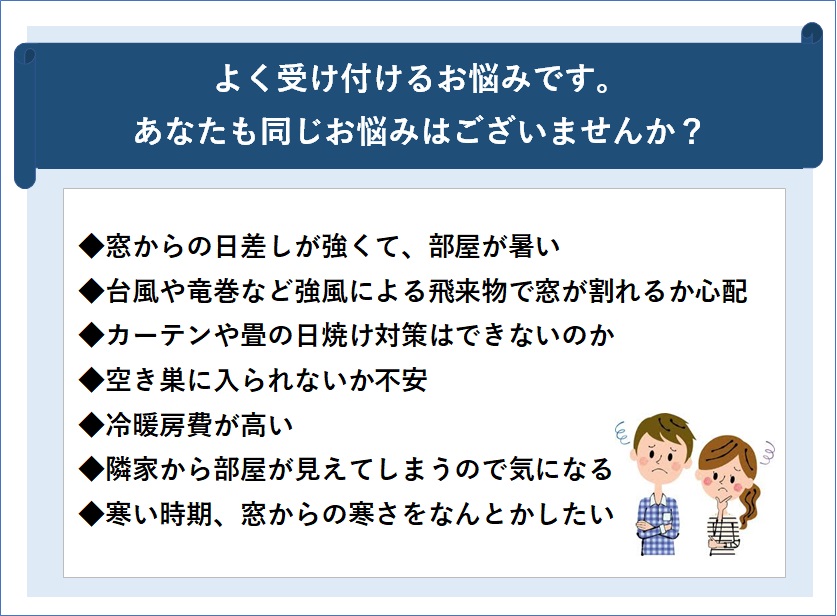 よく受け付けるお悩みです。
あなたも同じお悩みはございませんか？

◆窓からの日差しが強くて、部屋が暑い
◆台風や竜巻など強風による飛来物で窓が割れるか心配
◆カーテンや畳の日焼け対策はできないのか
◆空き巣に入られないか不安
◆冷暖房費が高い
◆隣家から部屋が見えてしまうので気になる
◆寒い時期、窓からの寒さをなんとかしたい